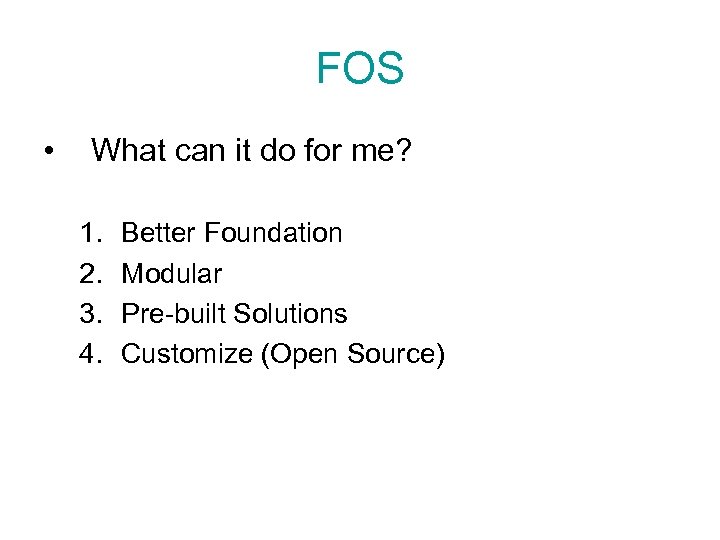 FOS

• What can it do for me?

1. Better Foundation
2. Modular
3. Pre-built Solutions
4. Customize (Open Source)